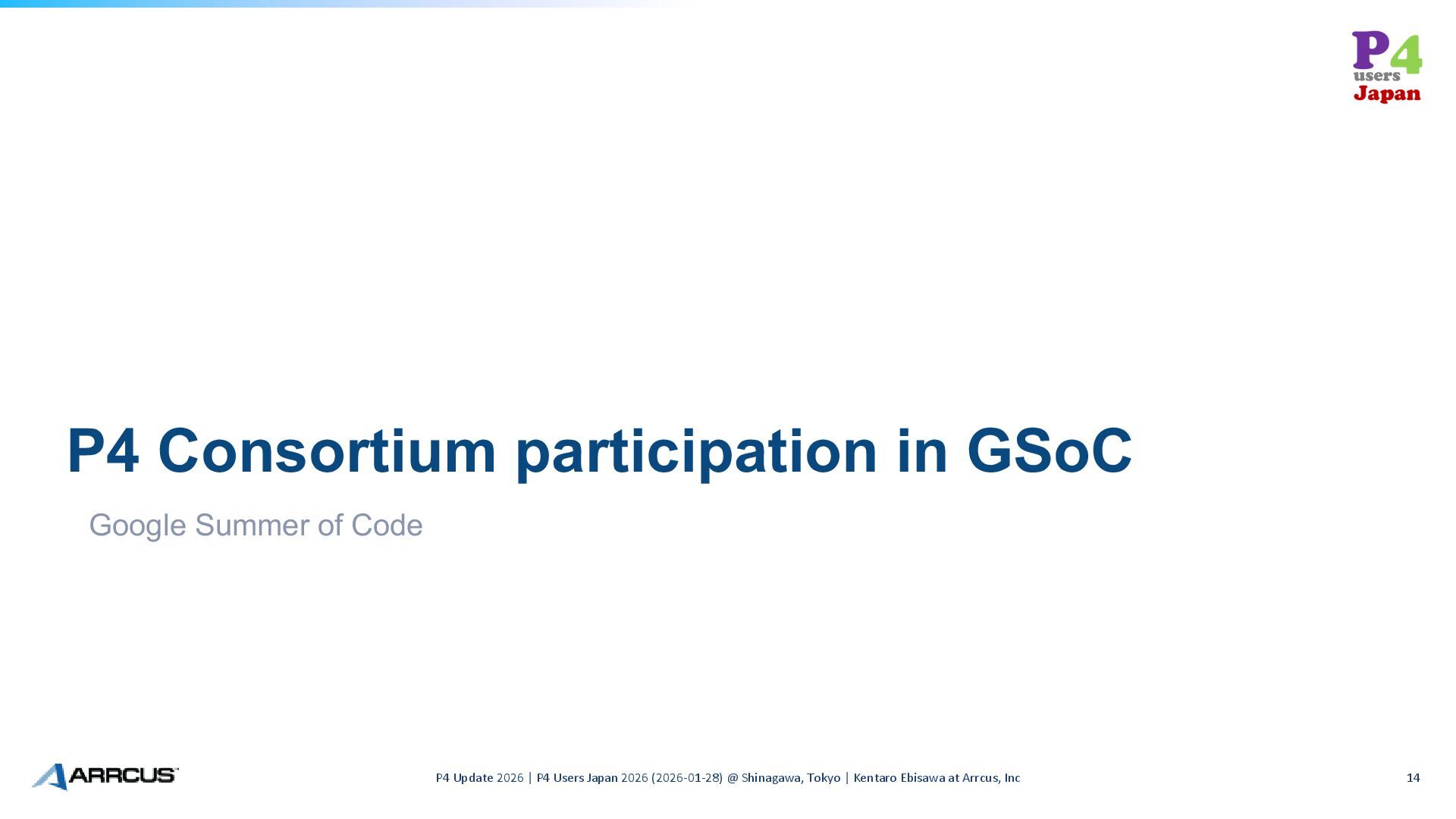 P4 users Japan

P4 Consortium participation in GSoC

Google Summer of Code

ARRCUS

P4 Update 2026 | P4 Users Japan 2026 (2026-01-28) @ Shinagawa, Tokyo | Kentaro Ebisawa at Arrcus, Inc

14